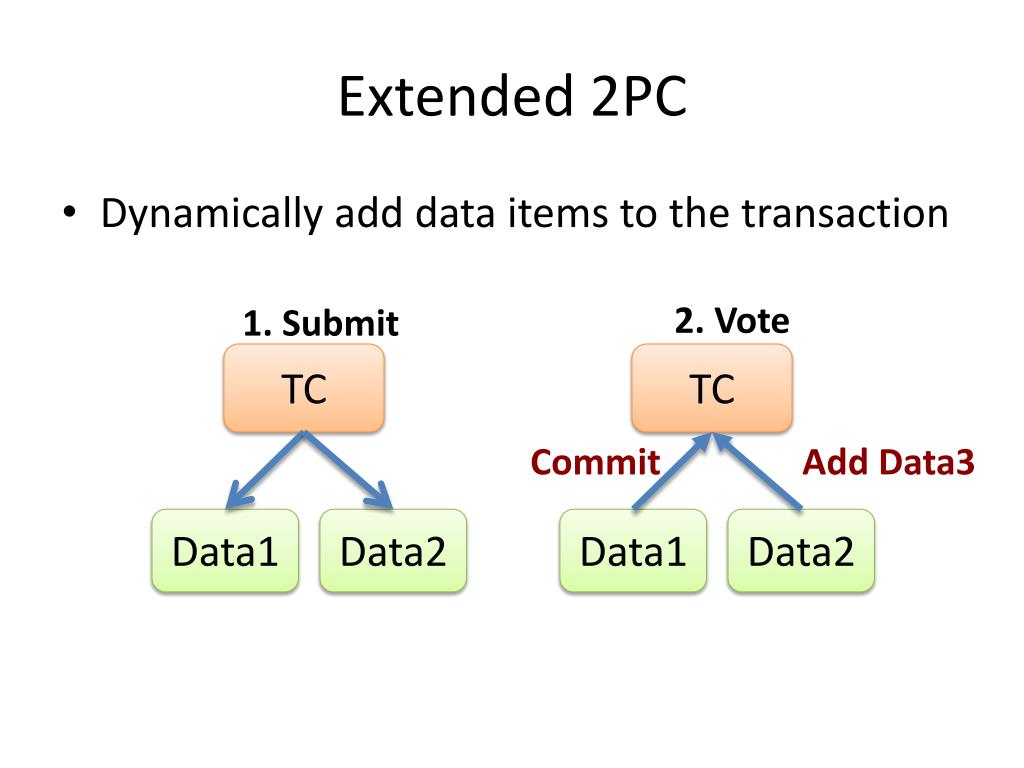 Extended 2PC

• Dynamically add data items to the transaction

1. Submit

TC

Data1

Data2

2. Vote

TC

Commit

Add Data3

Data1

Data2